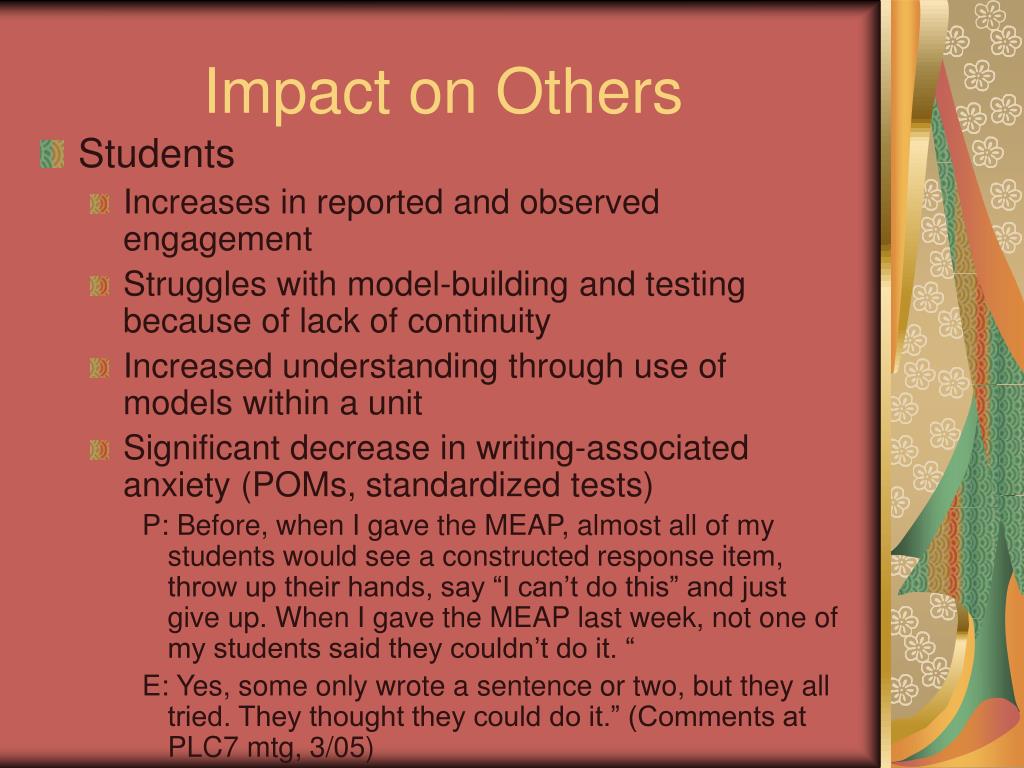 Impact on Others

Students

Increases in reported and observed engagement

Struggles with model-building and testing because of lack of continuity

Increased understanding through use of models within a unit

Significant decrease in writing-associated anxiety (POMs, standardized tests)

P: Before, when I gave the MEAP, almost all of my students would see a constructed response item, throw up their hands, say “I can’t do this” and just give up. When I gave the MEAP last week, not one of my students said they couldn’t do it. “

E: Yes, some only wrote a sentence or two, but they all tried. They thought they could do it.” (Comments at PLC7 mtg, 3/05)